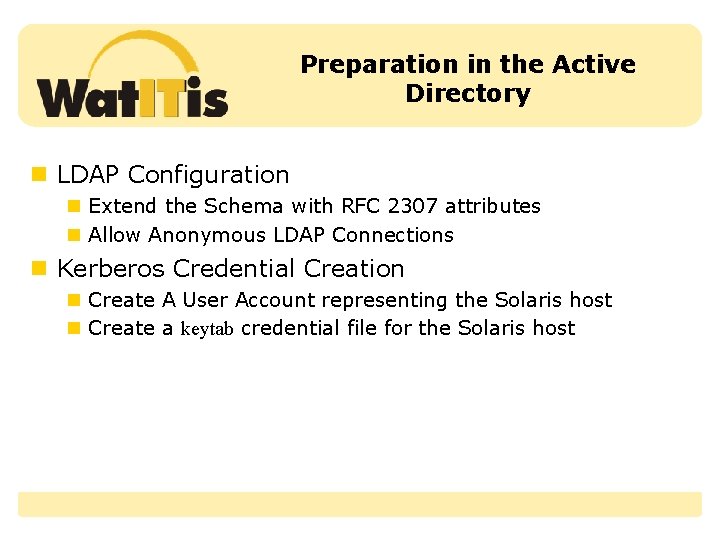 WatITis

Preparation in the Active Directory

LDAP Configuration
Extend the Schema with RFC 2307 attributes
Allow Anonymous LDAP Connections

Kerberos Credential Creation
Create A User Account representing the Solaris host
Create a keytab credential file for the Solaris host